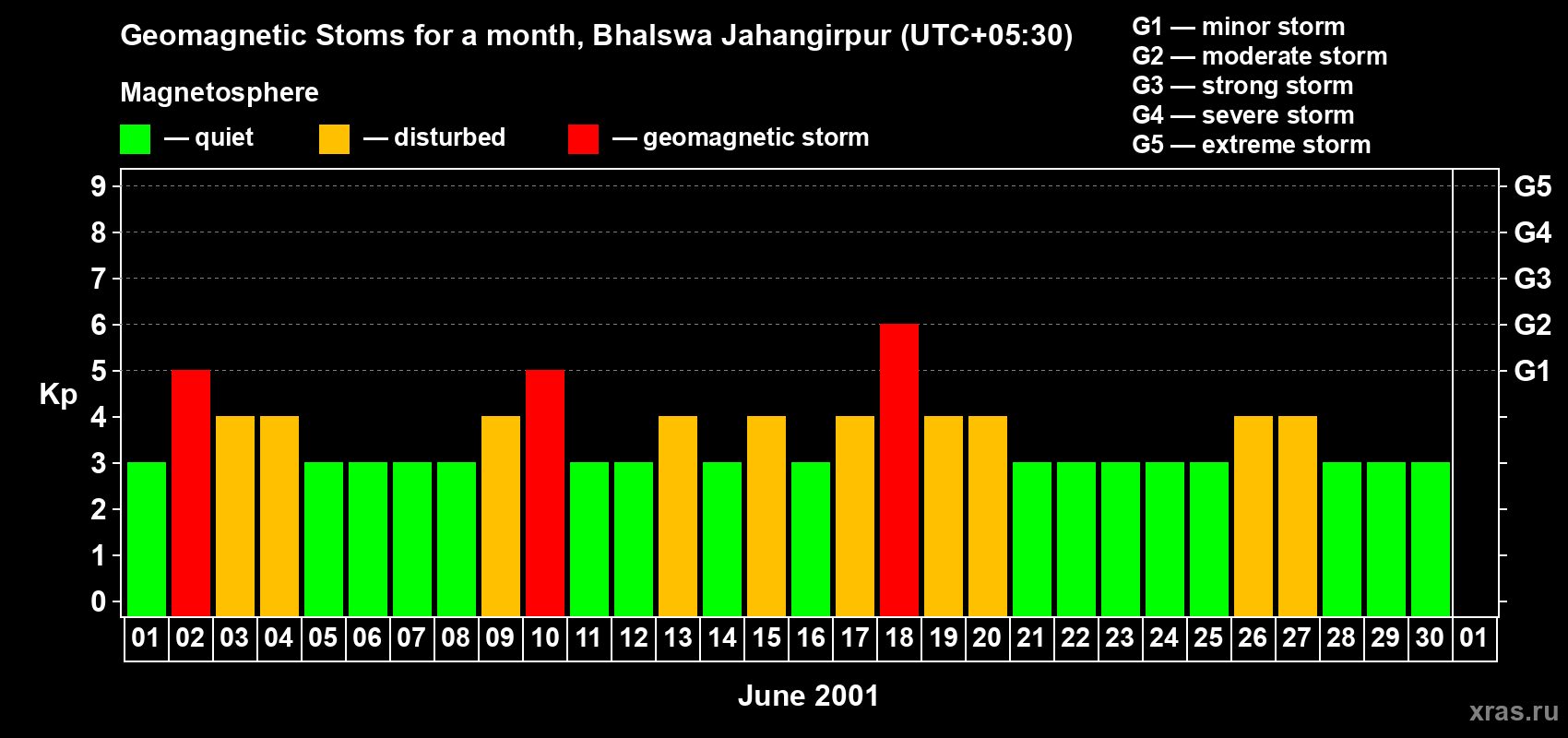 Geomagnetic Stoms for a month, Bhalswa Jahangirpur (UTC+05:30)

Magnetosphere

— quiet — disturbed — geomagnetic storm

G1 — minor storm
G2 — moderate storm
G3 — strong storm
G4 — severe storm
G5 — extreme storm

Kp

9
8
7
6
5
4
3
2
1
0

G5
G4
G3
G2
G1

01 02 03 04 05 06 07 08 09 10 11 12 13 14 15 16 17 18 19 20 21 22 23 24 25 26 27 28 29 30 01

June 2001

xras.ru